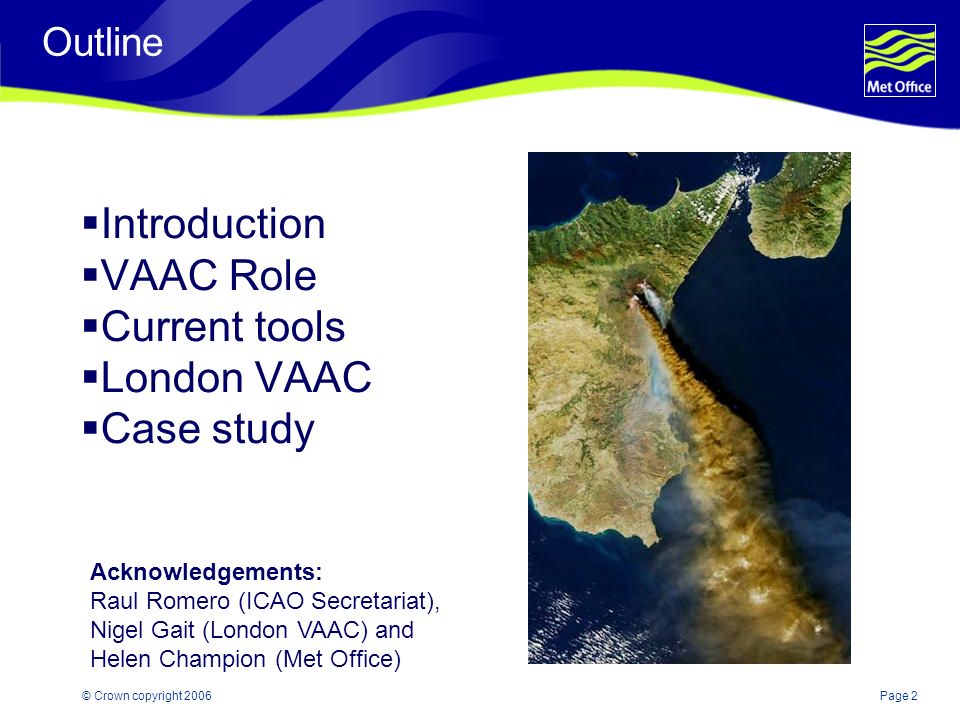 Outline

Met Office

▪Introduction
▪VAAC Role
▪Current tools
▪London VAAC
▪Case study

Acknowledgements:
Raul Romero (ICAO Secretariat), Nigel Gait (London VAAC) and Helen Champion (Met Office)

© Crown copyright 2006

Page 2